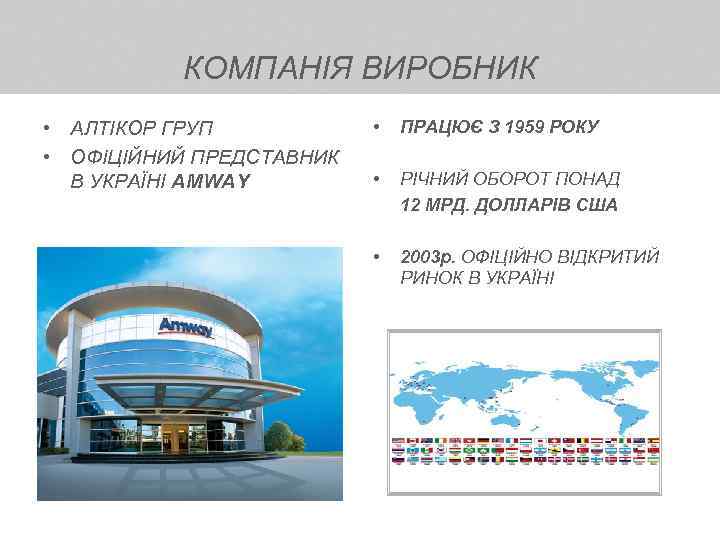 КОМПАНІЯ ВИРОБНИК

• АЛТІКОР ГРУП
• ОФІЦІЙНИЙ ПРЕДСТАВНИК В УКРАЇНІ AMWAY

Amway

• ПРАЦЮЄ З 1959 РОКУ
• РІЧНИЙ ОБОРОТ ПОНАД 12 МРД. ДОЛЛАРІВ США
• 2003р. ОФІЦІЙНО ВІДКРИТИЙ РИНОК В УКРАЇНІ